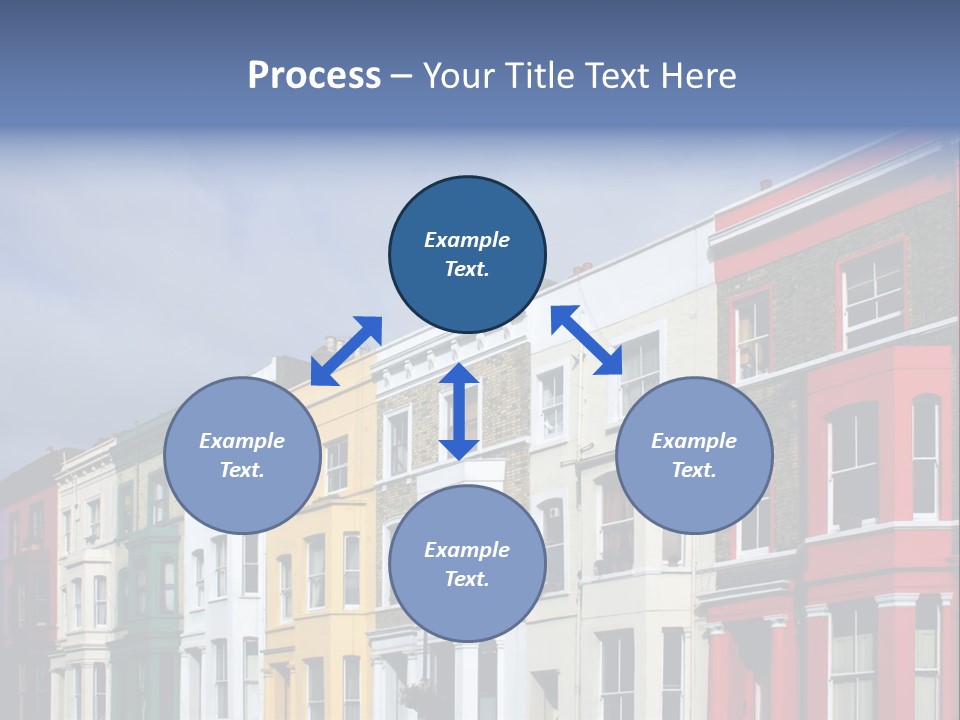 Process – Your Title Text Here

Example Text.

Example Text.

Example Text.

Example Text.